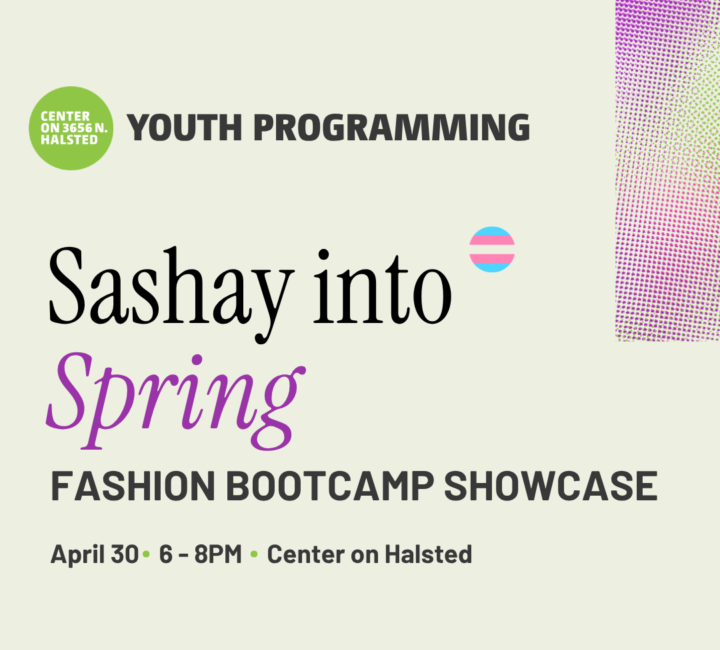 CENTER ON 3656 N. HALSTED

YOUTH PROGRAMMING

Sashay into Spring

FASHION BOOTCAMP SHOWCASE

April 30 • 6 - 8PM • Center on Halsted